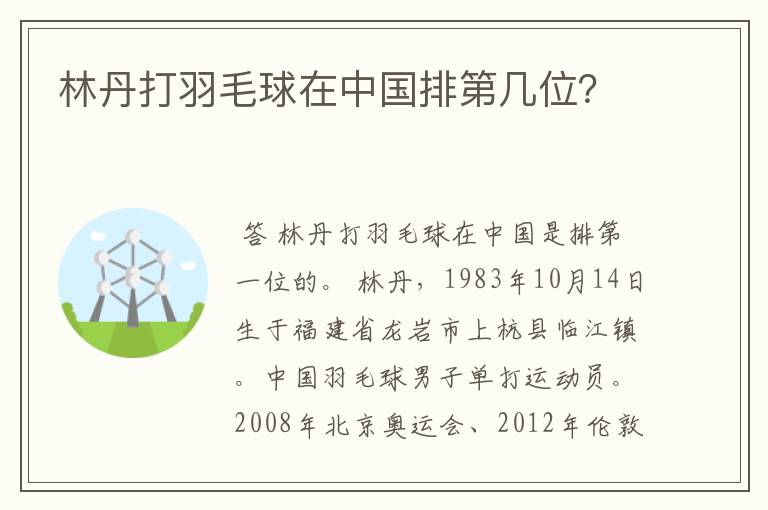 林丹打羽毛球在中国排第几位?

答 林丹打羽毛球在中国是排第一位的。 林丹，1983年10月14日生于福建省龙岩市上杭县临江镇。中国羽毛球男子单打运动员。2008年北京奥运会、2012年伦敦